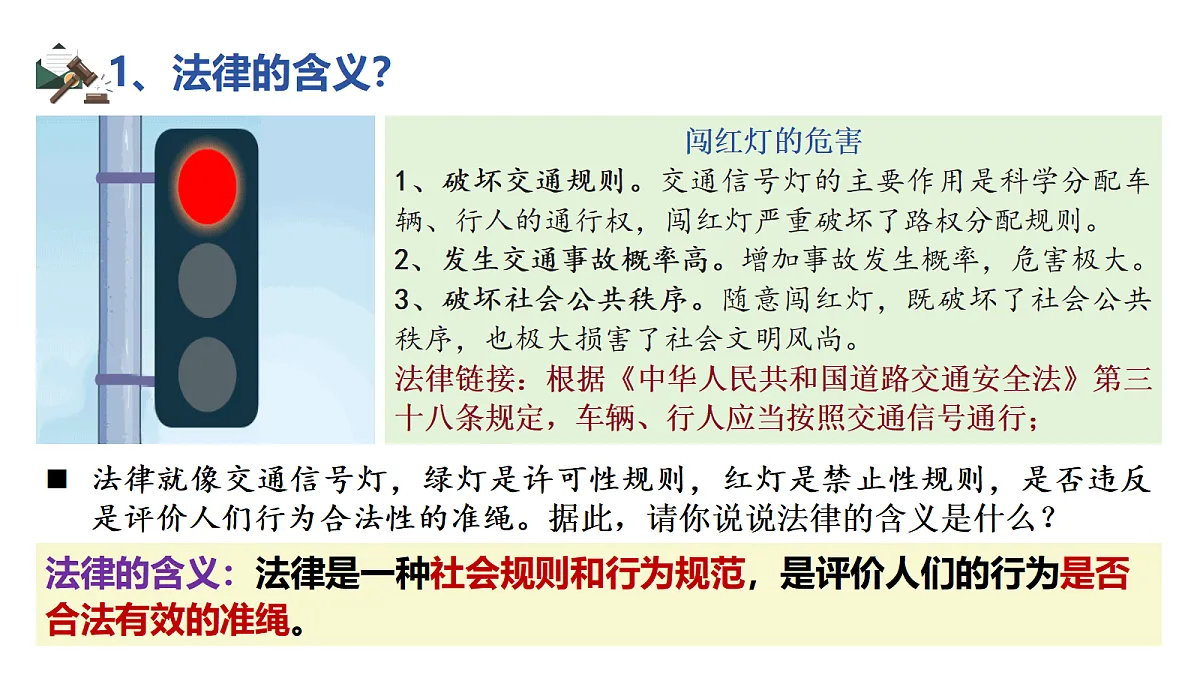 1、法律的含义?

闯红灯的危害

1、破坏交通规则。交通信号灯的主要作用是科学分配车辆、行人的通行权，闯红灯严重破坏了路权分配规则。

2、发生交通事故概率高。增加事故发生概率，危害极大。

3、破坏社会公共秩序。随意闯红灯，既破坏了社会公共秩序，也极大损害了社会文明风尚。

法律链接：根据《中华人民共和国道路交通安全法》第三十八条规定，车辆、行人应当按照交通信号通行；

■ 法律就像交通信号灯，绿灯是许可性规则，红灯是禁止性规则，是否违反是评价人们行为合法性的准绳。据此，请你说说法律的含义是什么？

法律的含义：法律是一种社会规则和行为规范，是评价人们的行为是否合法有效的准绳。